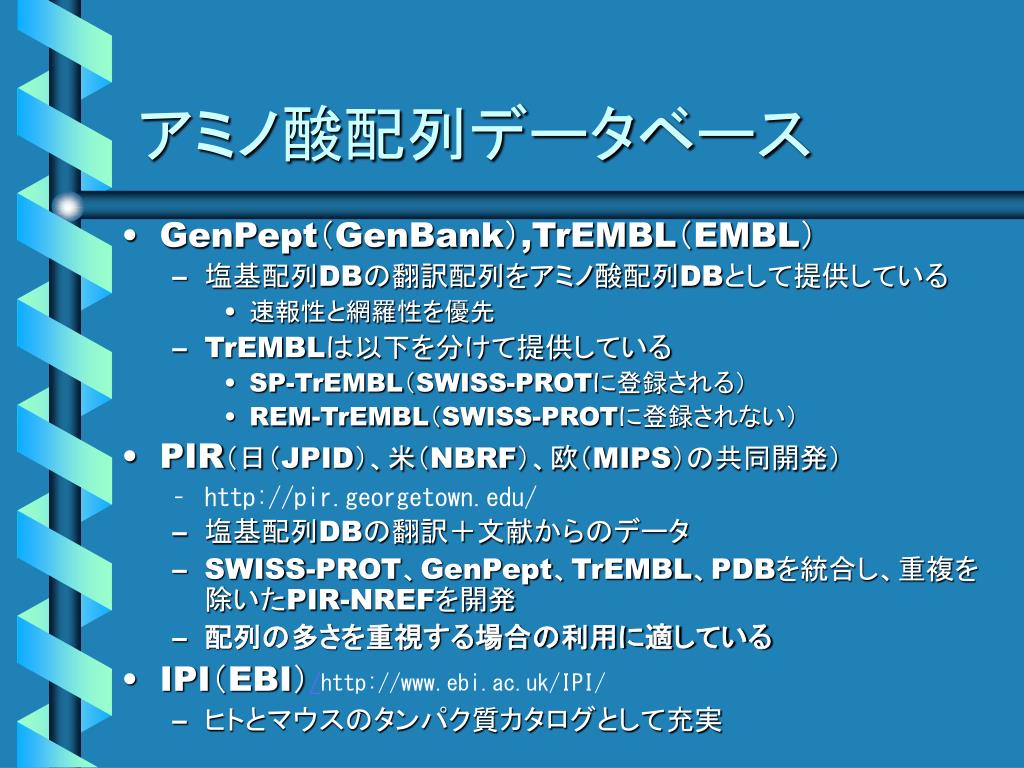 アミノ酸配列データベース

• GenPept（GenBank）,TrEMBL（EMBL）
– 塩基配列DBの翻訳配列をアミノ酸配列DBとして提供している
• 速報性と網羅性を優先
– TrEMBLは以下を分けて提供している
• SP-TrEMBL（SWISS-PROTに登録される）
• REM-TrEMBL（SWISS-PROTに登録されない）
• PIR（日（JPID）、米（NBRF）、欧（MIPS）の共同開発）
– http://pir.georgetown.edu/
– 塩基配列DBの翻訳＋文献からのデータ
– SWISS-PROT、GenPept、TrEMBL、PDBを統合し、重複を除いたPIR-NREFを開発
– 配列の多さを重視する場合の利用に適している
• IPI（EBI）/http://www.ebi.ac.uk/IPI/
– ヒトとマウスのタンパク質カタログとして充実